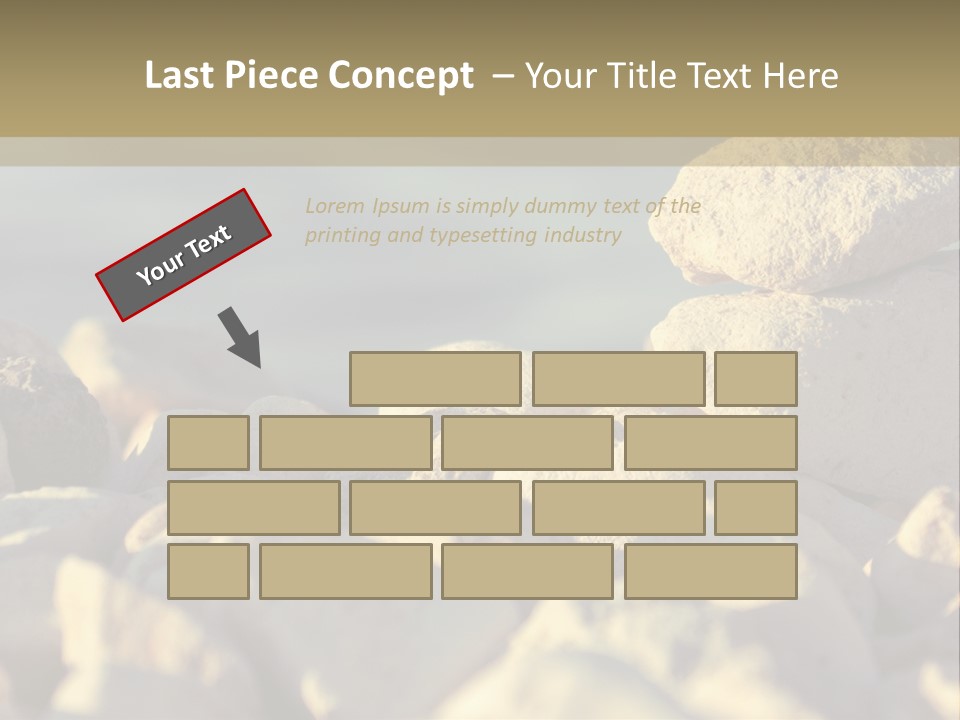 Last Piece Concept – Your Title Text Here

Your Text

Lorem Ipsum is simply dummy text of the printing and typesetting industry